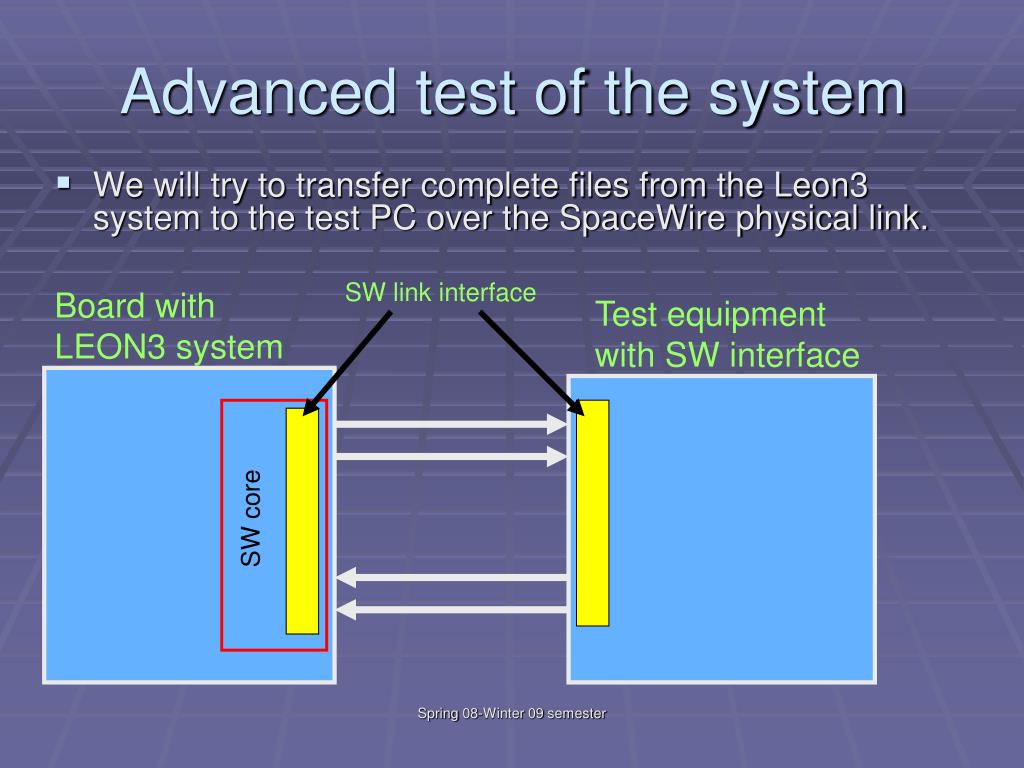 Advanced test of the system

▪ We will try to transfer complete files from the Leon3 system to the test PC over the SpaceWire physical link.

Board with LEON3 system

SW link interface

Test equipment with SW interface

SW core

Spring 08-Winter 09 semester